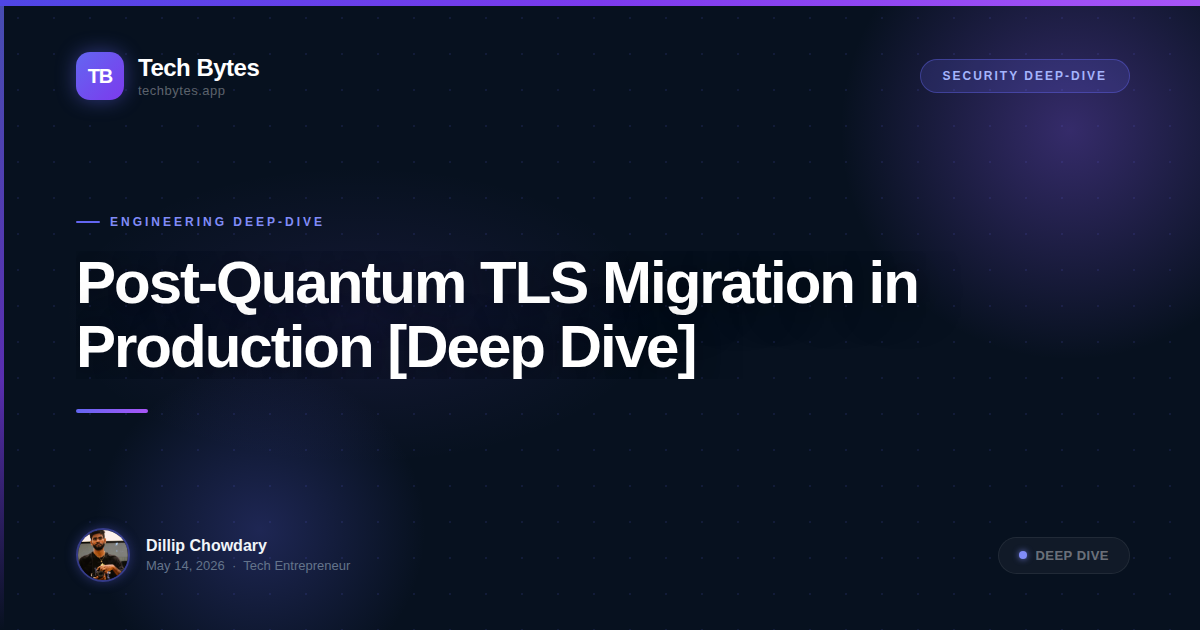 TB
Tech Bytes
techbytes.app

SECURITY DEEP-DIVE

ENGINEERING DEEP-DIVE

Post-Quantum TLS Migration in Production [Deep Dive]

Dillip Chowdary
May 14, 2026 · Tech Entrepreneur

DEEP DIVE